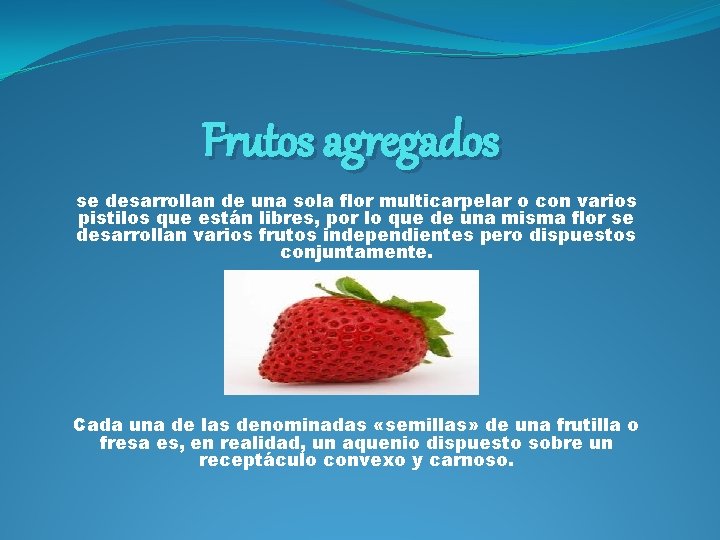 Frutos agregados

se desarrollan de una sola flor multicarpelar o con varios pistilos que están libres, por lo que de una misma flor se desarrollan varios frutos independientes pero dispuestos conjuntamente.

Cada una de las denominadas «semillas» de una frutilla o fresa es, en realidad, un aquenio dispuesto sobre un receptáculo convexo y carnoso.